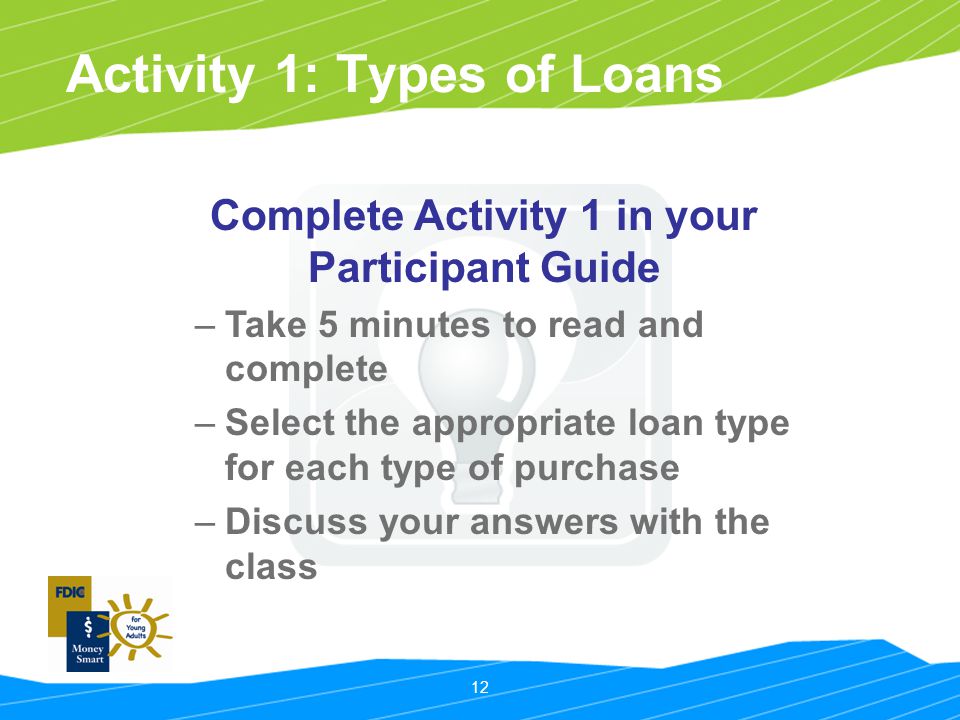 Activity 1: Types of Loans

Complete Activity 1 in your Participant Guide

– Take 5 minutes to read and complete

– Select the appropriate loan type for each type of purchase

– Discuss your answers with the class

FDIC

$ Money Smart

for Young Adults

12